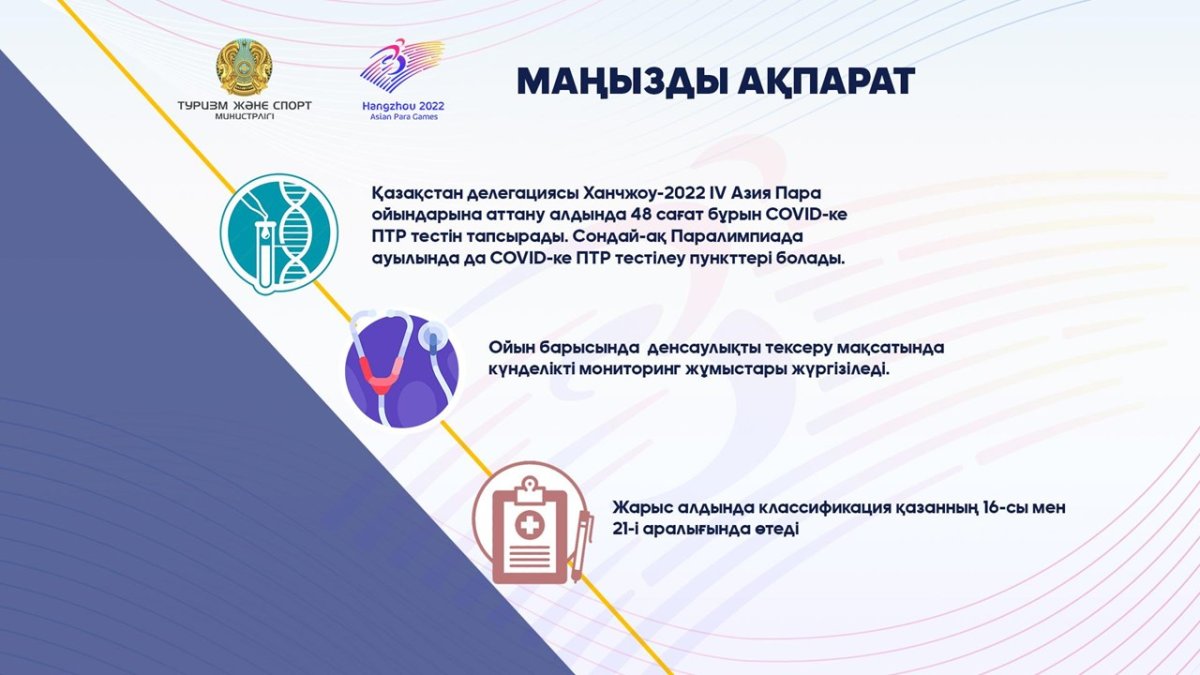 ТУРИЗМ ЖӘНЕ СПОРТ МИНИСТРЛІГІ

Hangzhou 2022
Asian Para Games

МАҢЫЗДЫ АҚПАРАТ

Қазақстан делегациясы Ханчжоу-2022 IV Азия Пара ойындарына аттану алдында 48 сағат бұрын COVID-ке ПТР тестін тапсырады. Сондай-ақ Паралимпиада ауылында да COVID-ке ПТР тестілеу пункттері болады.

Ойын барысында денсаулықты тексеру мақсатында күнделікті мониторинг жұмыстары жүргізіледі.

Жарыс алдында классификация қазанның 16-сы мен 21-і аралығында өтеді